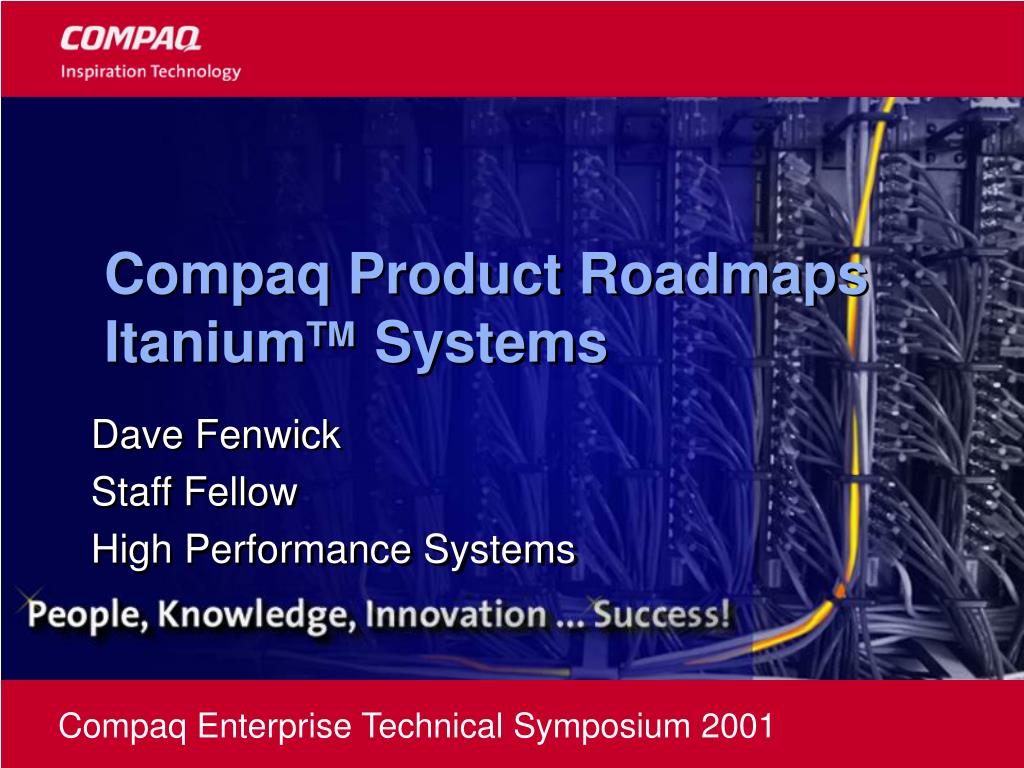 COMPAQ
Inspiration Technology

Compaq Product Roadmaps
Itanium™ Systems

Dave Fenwick
Staff Fellow
High Performance Systems

People, Knowledge, Innovation ... Success!

Compaq Enterprise Technical Symposium 2001